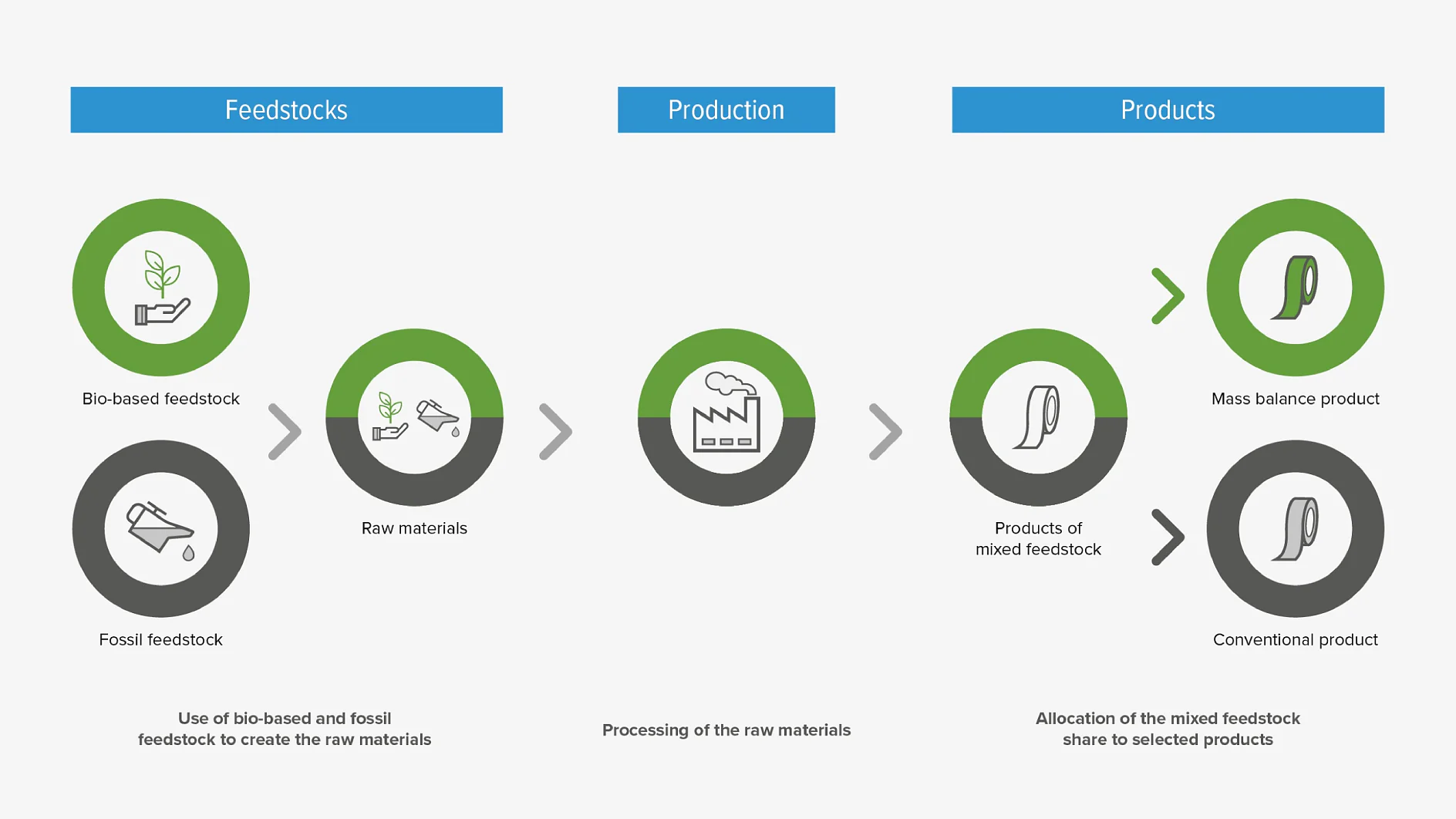 Feedstocks

Production

Products

Bio-based feedstock

Fossil feedstock

Raw materials

Products of mixed feedstock

Mass balance product

Conventional product

Use of bio-based and fossil feedstock to create the raw materials

Processing of the raw materials

Allocation of the mixed feedstock share to selected products